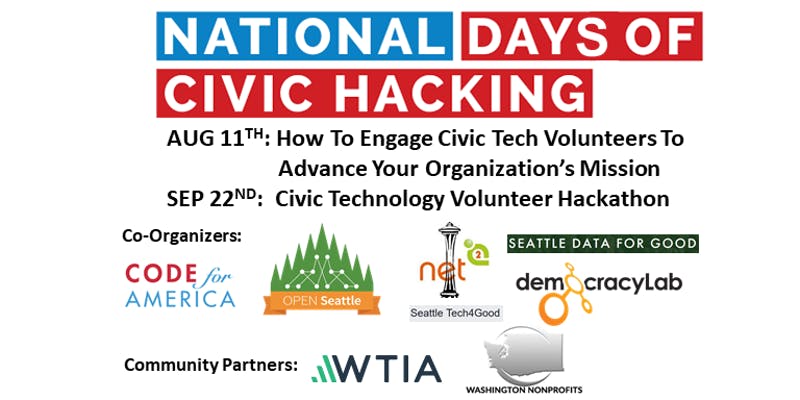 NATIONAL DAYS OF CIVIC HACKING

AUG 11$^{TH}$: How To Engage Civic Tech Volunteers To Advance Your Organization's Mission

SEP 22$^{ND}$: Civic Technology Volunteer Hackathon

Co-Organizers:

CODE for AMERICA

OPEN Seattle

net 2

Seattle Tech4Good

SEATTLE DATA FOR GOOD

democracyLab

Community Partners:

WTIA

WASHINGTON NONPROFITS